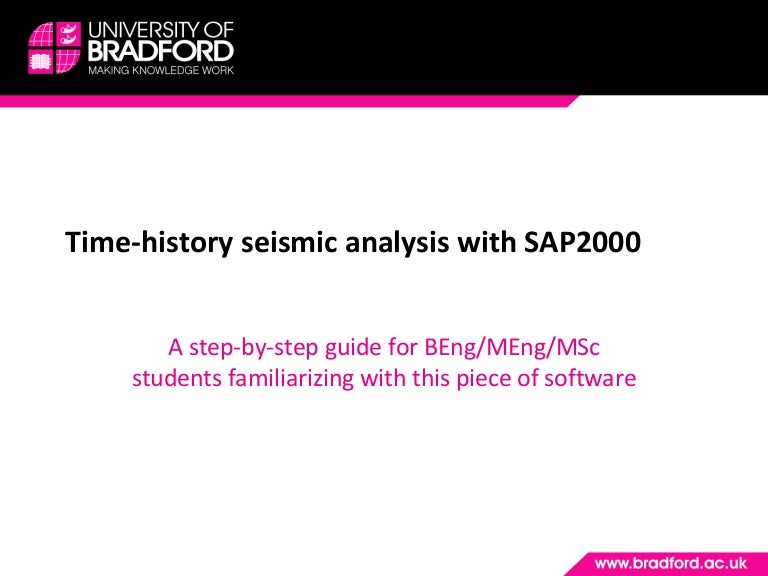 UNIVERSITY OF
BRADFORD
MAKING KNOWLEDGE WORK

Time-history seismic analysis with SAP2000

A step-by-step guide for BEng/MEng/MSc students familiarizing with this piece of software

www.bradford.ac.uk